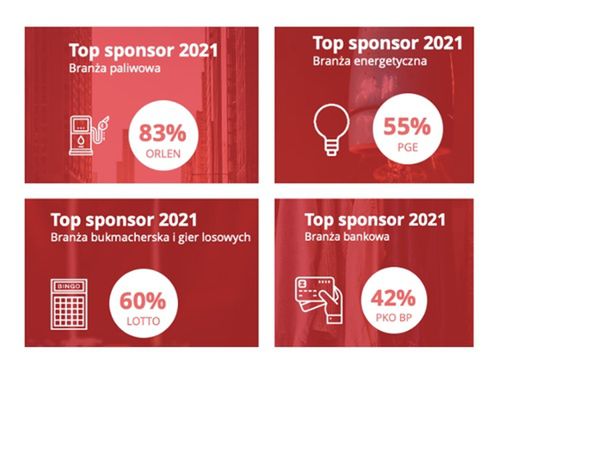 Top sponsor 2021
Branża paliwowa

83%
ORLEN

Top sponsor 2021
Branża energetyczna

55%
PGE

Top sponsor 2021
Branża bukmacherska i gier losowych

BINGO

60%
LOTTO

Top sponsor 2021
Branża bankowa

42%
PKO BP